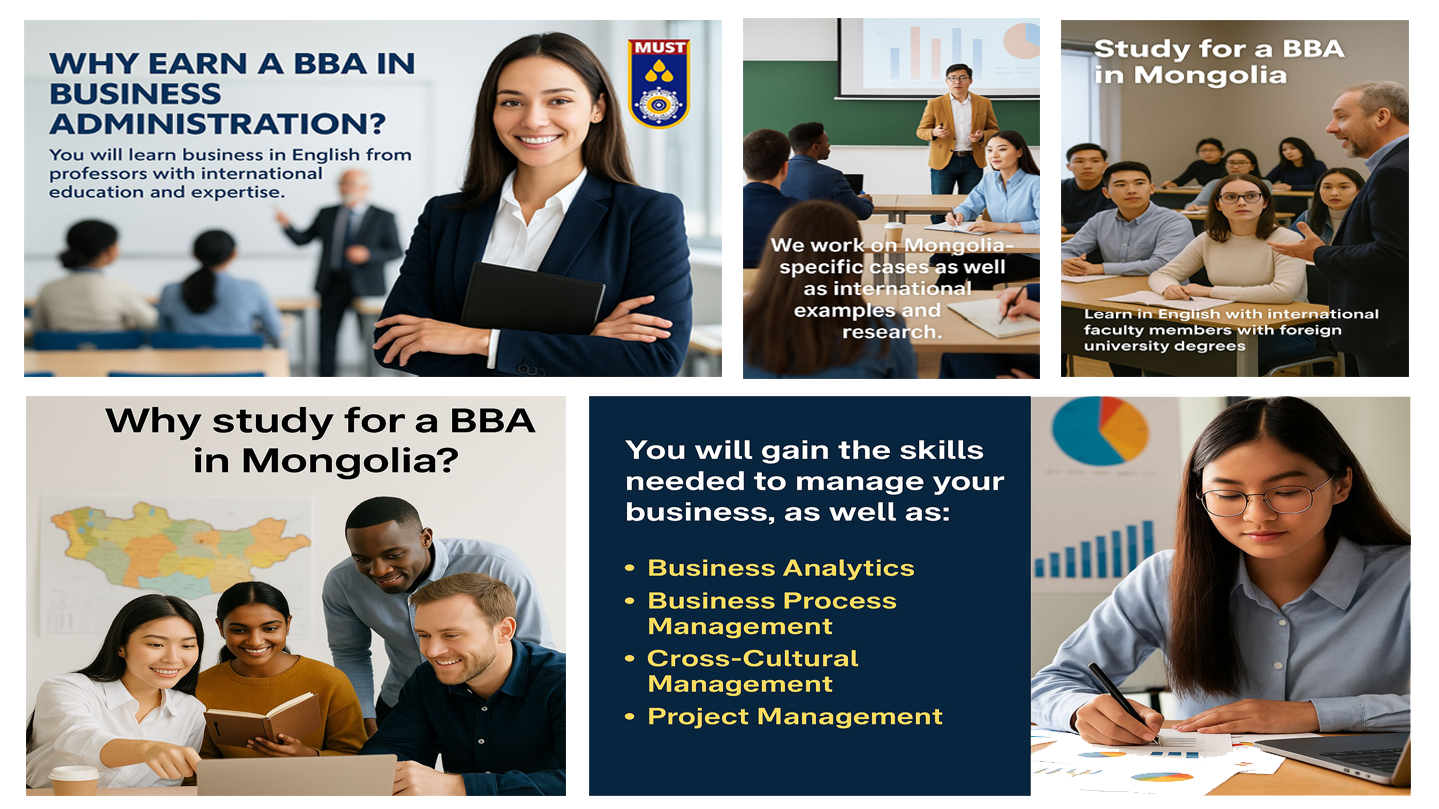 WHY EARN A BBA IN BUSINESS ADMINISTRATION?

You will learn business in English from professors with international education and expertise.

MUST

We work on Mongolia-specific cases as well as international examples and research.

Study for a BBA in Mongolia

Learn in English with international faculty members with foreign university degrees

Why study for a BBA in Mongolia?

You will gain the skills needed to manage your business, as well as:

• Business Analytics
• Business Process Management
• Cross-Cultural Management
• Project Management